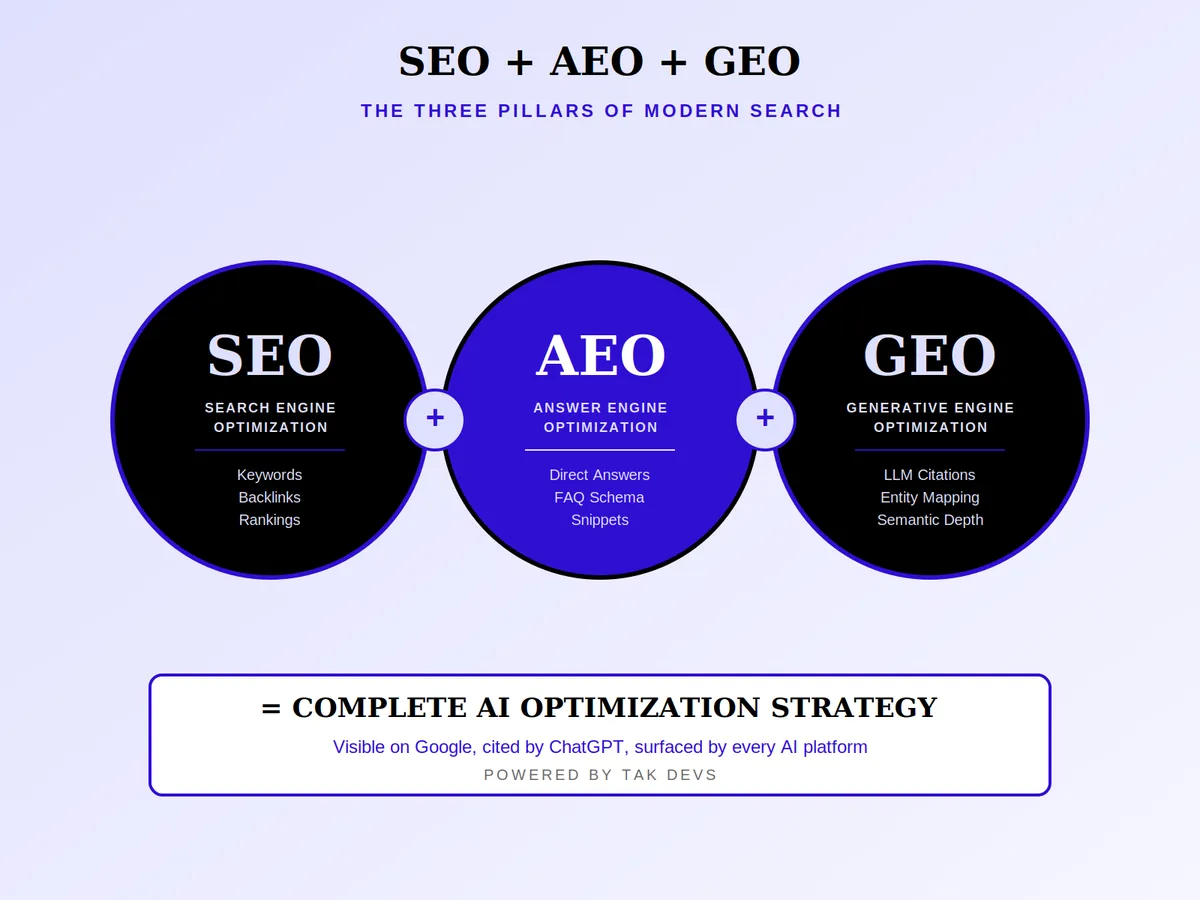 SEO + AEO + GEO

THE THREE PILLARS OF MODERN SEARCH

SEO
SEARCH ENGINE OPTIMIZATION
Keywords
Backlinks
Rankings

+

AEO
ANSWER ENGINE OPTIMIZATION
Direct Answers
FAQ Schema
Snippets

+

GEO
GENERATIVE ENGINE OPTIMIZATION
LLM Citations
Entity Mapping
Semantic Depth

= COMPLETE AI OPTIMIZATION STRATEGY

Visible on Google, cited by ChatGPT, surfaced by every AI platform

POWERED BY TAK DEVS